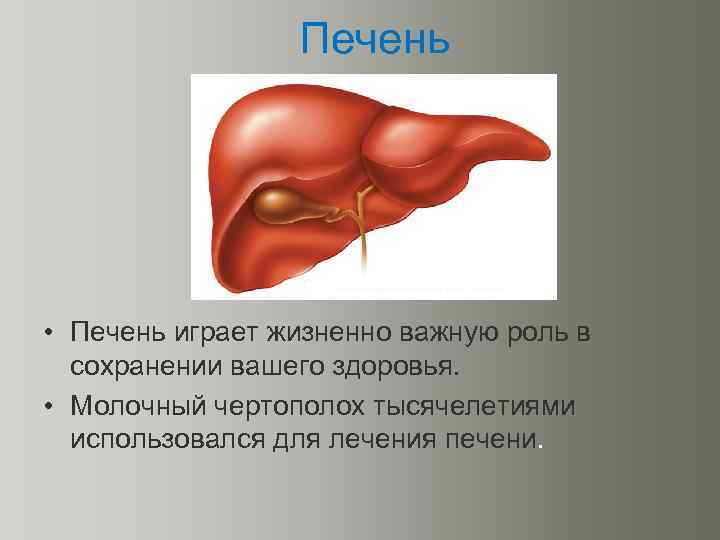 Печень

• Печень играет жизненно важную роль в сохранении вашего здоровья.
• Молочный чертополох тысячелетиями использовался для лечения печени.